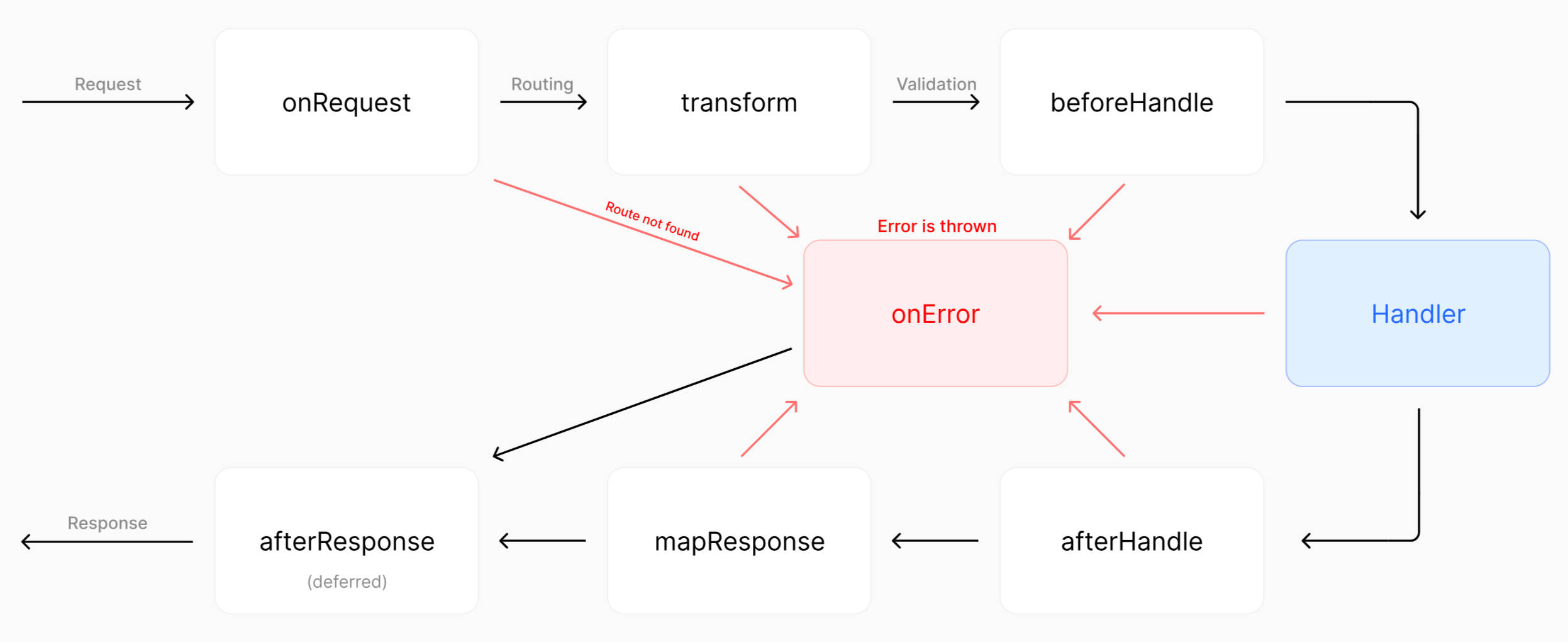 Request

onRequest

Routing

transform

Validation

beforeHandle

Route not found

Error is thrown

onError

Handler

Response

afterResponse

(deferred)

mapResponse

afterHandle